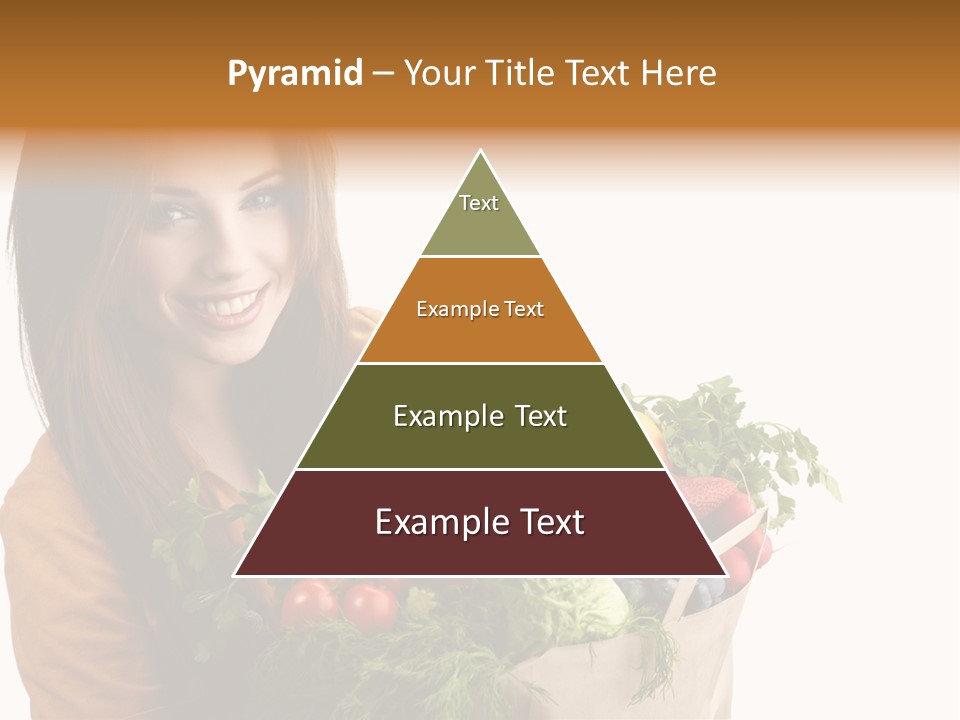 Pyramid – Your Title Text Here

Text

Example Text

Example Text

Example Text